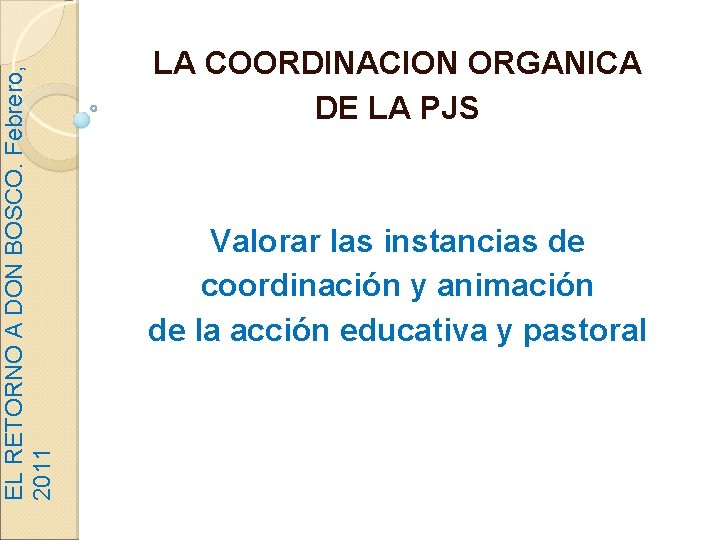 EL RETORNO A DON BOSCO. Febrero, 2011

LA COORDINACION ORGANICA DE LA PJS

Valorar las instancias de coordinación y animación de la acción educativa y pastoral